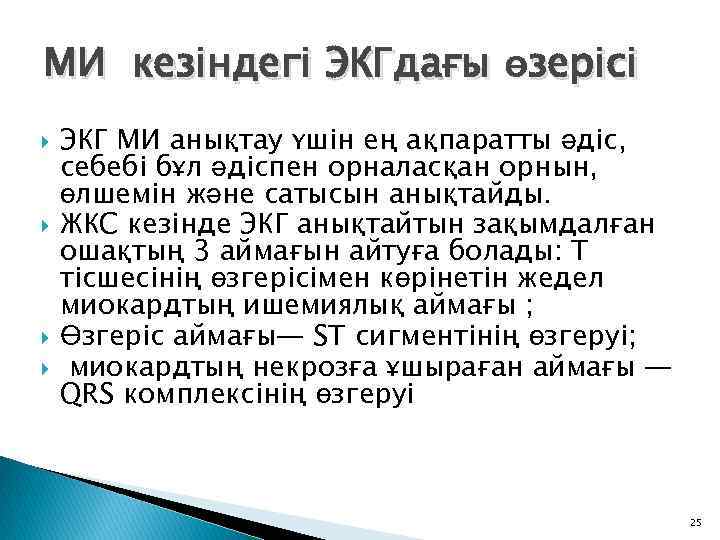 МИ кезіндегі ЭКГдағы өзерісі

ЭКГ МИ анықтау үшін ең ақпаратты әдіс, себебі бұл әдіспен орналасқан орнын, өлшемін және сатысын анықтайды.

ЖКС кезінде ЭКГ анықтайтын зақымдалған ошақтың 3 аймағын айтуға болады: Т тісшесінің өзгерісімен көрінетін жедел миокардтың ишемиялық аймағы ;

Өзгеріс аймағы— ST сигментінің өзгеруі;

миокардтың некрозға ұшыраған аймағы — QRS комплексінің өзгеруі

25